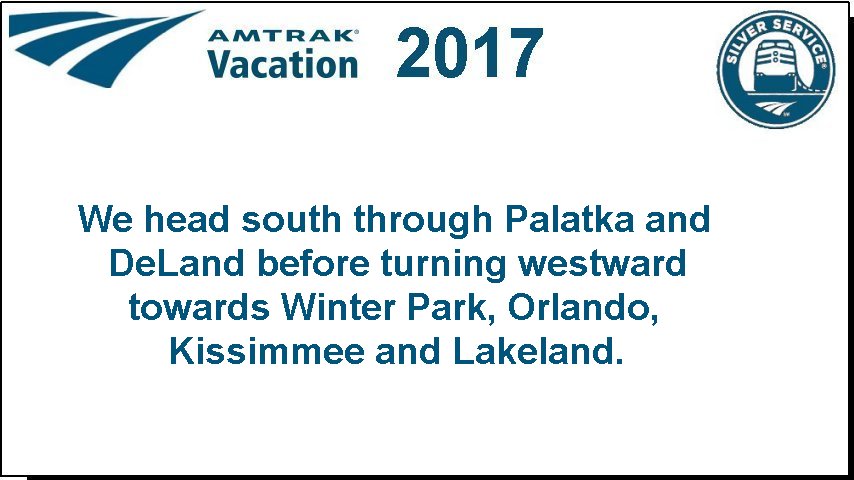 AMTRAK® Vacation 2017

SILVER SERVICE®

We head south through Palatka and DeLand before turning westward towards Winter Park, Orlando, Kissimmee and Lakeland.